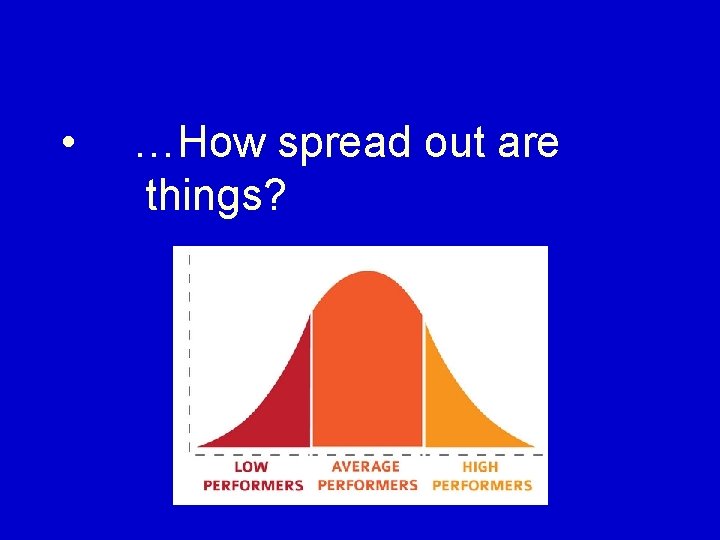 • …How spread out are things?

LOW PERFORMERS

AVERAGE PERFORMERS

HIGH PERFORMERS